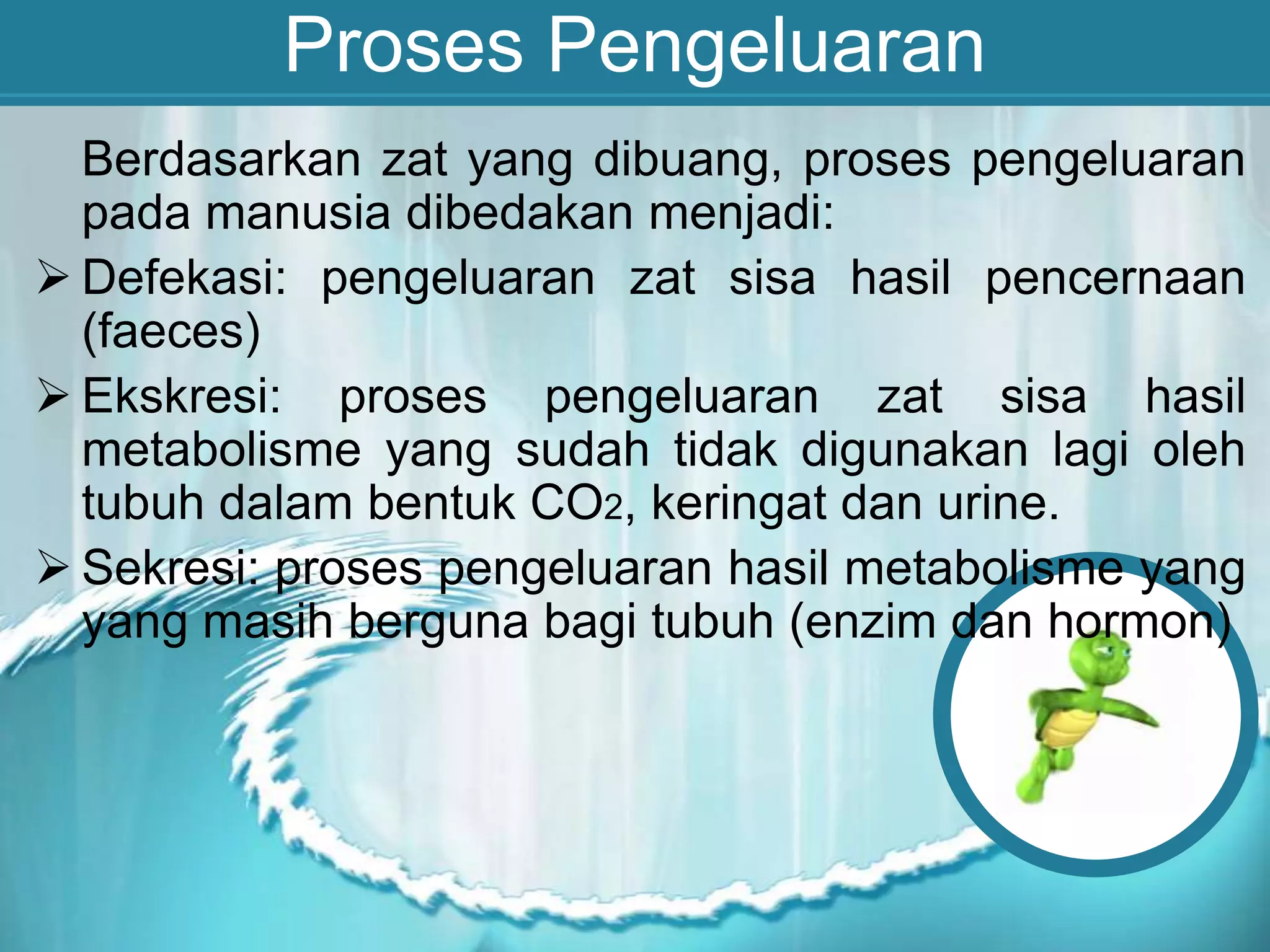 Proses Pengeluaran

Berdasarkan zat yang dibuang, proses pengeluaran pada manusia dibedakan menjadi:

➢ Defekasi: pengeluaran zat sisa hasil pencernaan (faeces)

➢ Ekskresi: proses pengeluaran zat sisa hasil metabolisme yang sudah tidak digunakan lagi oleh tubuh dalam bentuk $CO_2$, keringat dan urine.

➢ Sekresi: proses pengeluaran hasil metabolisme yang yang masih berguna bagi tubuh (enzim dan hormon)